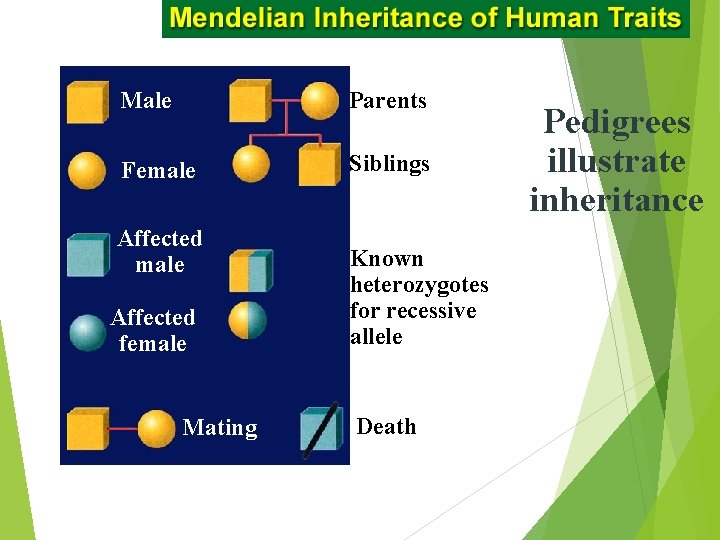 Mendelian Inheritance of Human Traits

Male

Female

Affected male

Affected female

Mating

Parents

Siblings

Known heterozygotes for recessive allele

Death

Pedigrees illustrate inheritance